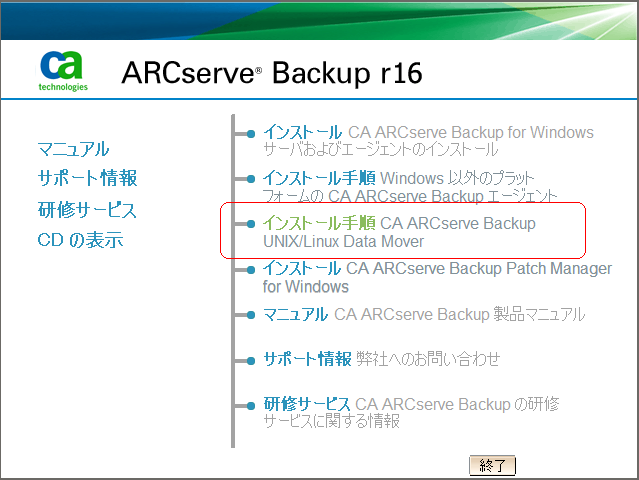 ca technologies

ARCserve® Backup r16

マニュアル
サポート情報
研修サービス
CD の表示

インストール CA ARCserve Backup for Windows サーバおよびエージェントのインストール

インストール手順 Windows 以外のプラットフォームの CA ARCserve Backup エージェント

インストール手順 CA ARCserve Backup UNIX/Linux Data Mover

インストール CA ARCserve Backup Patch Manager for Windows

マニュアル CA ARCserve Backup 製品マニュアル

サポート情報 弊社へのお問い合わせ

研修サービス CA ARCserve Backup の研修サービスに関する情報

終了